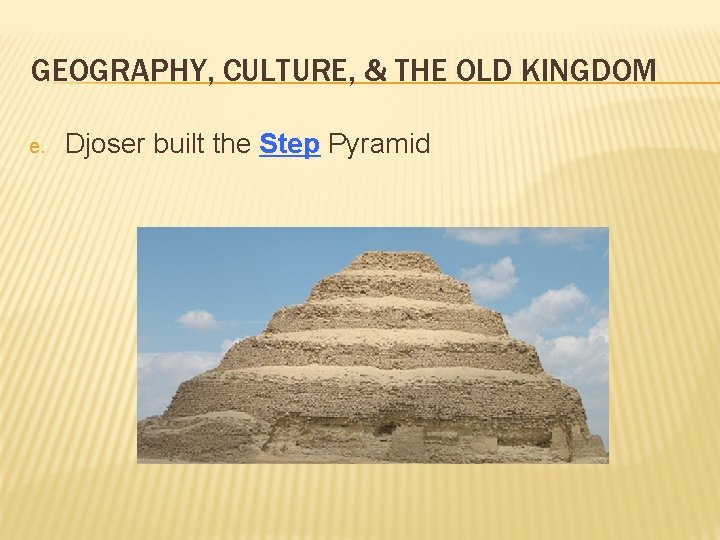 GEOGRAPHY, CULTURE, & THE OLD KINGDOM

e. Djoser built the Step Pyramid